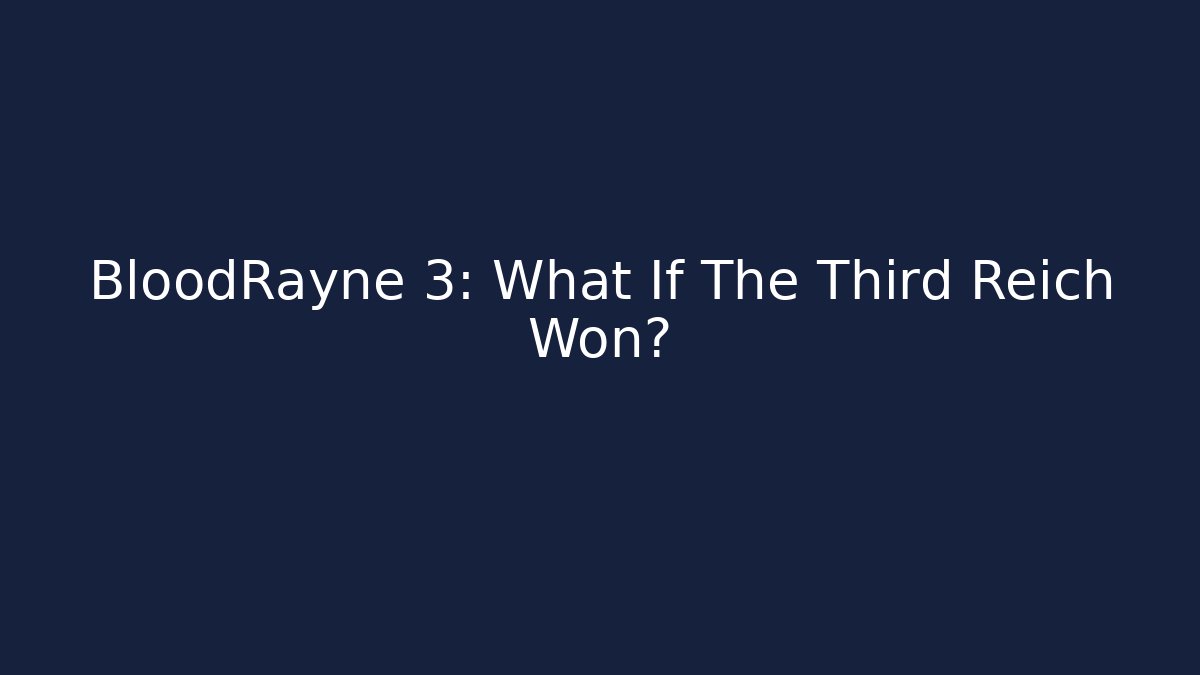 BloodRayne 3: What If The Third Reich Won?